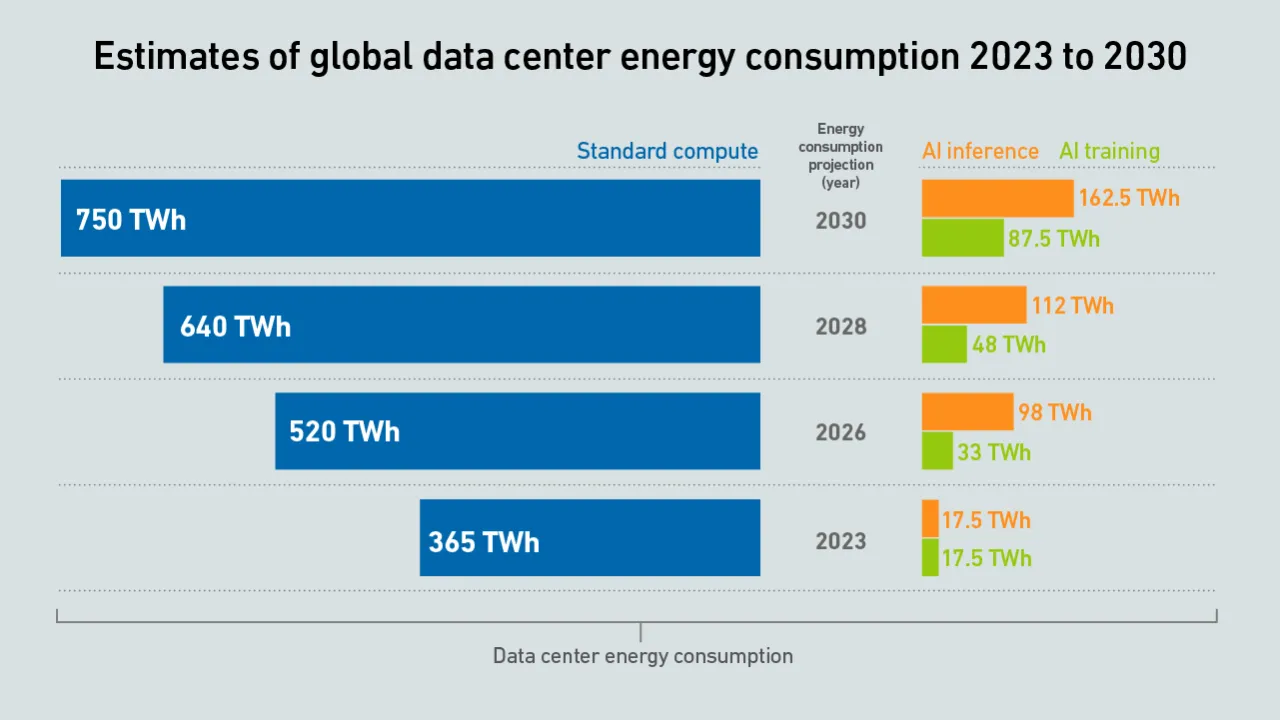 Estimates of global data center energy consumption 2023 to 2030

Standard compute

Energy consumption projection (year)

AI inference AI training

750 TWh
2030
162.5 TWh
87.5 TWh

640 TWh
2028
112 TWh
48 TWh

520 TWh
2026
98 TWh
33 TWh

365 TWh
2023
17.5 TWh
17.5 TWh

Data center energy consumption